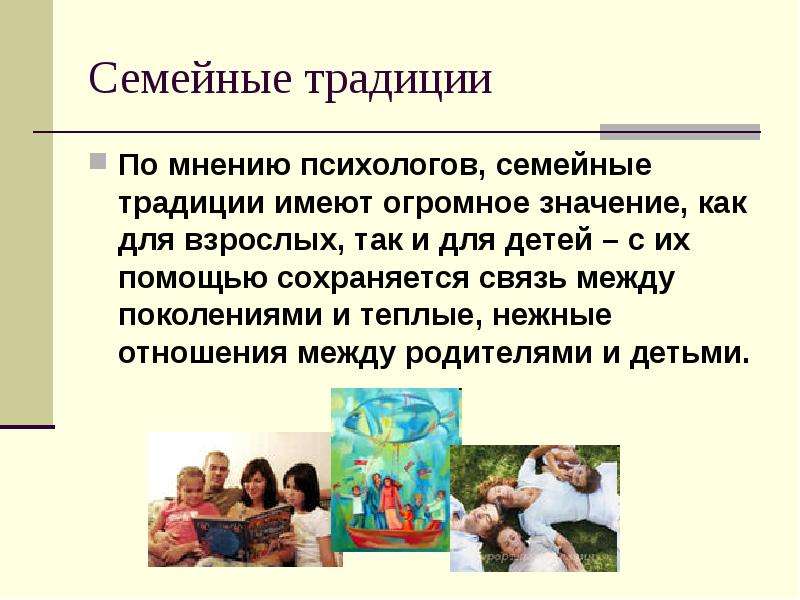 Семейные традиции

По мнению психологов, семейные традиции имеют огромное значение, как для взрослых, так и для детей – с их помощью сохраняется связь между поколениями и теплые, нежные отношения между родителями и детьми.